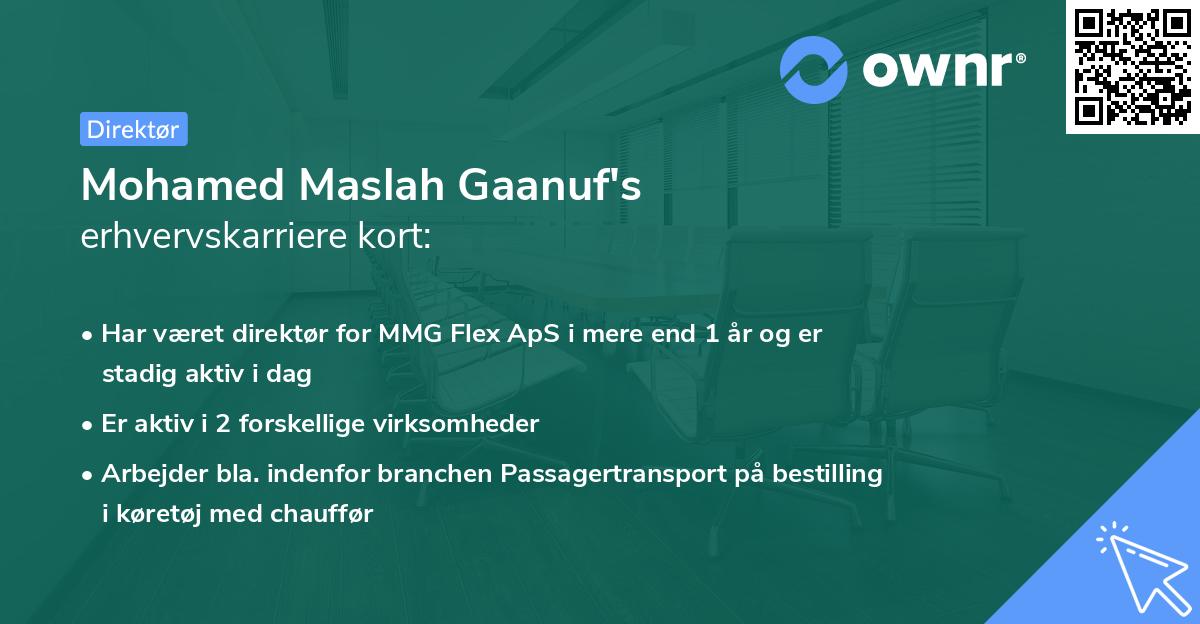 ownr®

Direktør

Mohamed Maslah Gaanuf's
erhvervskarriere kort:

• Har været direktør for MMG Flex ApS i mere end 1 år og er stadig aktiv i dag

• Er aktiv i 2 forskellige virksomheder

• Arbejder bla. indenfor branchen Passagertransport på bestilling i køretøj med chauffør